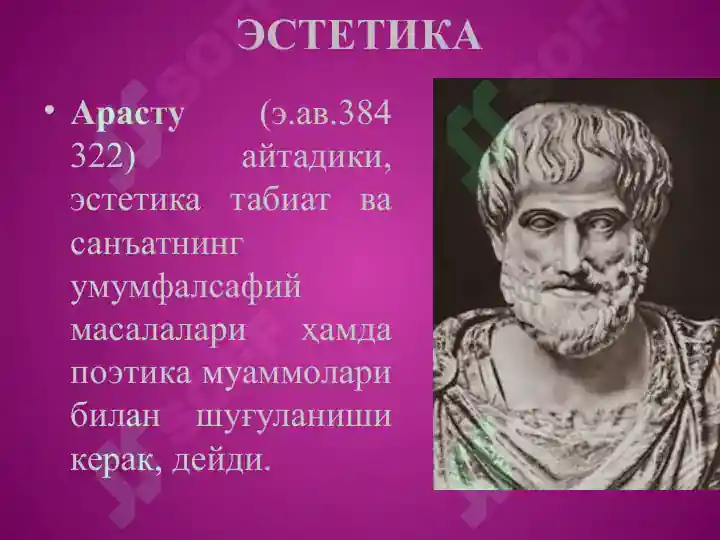 ЭСТЕТИКА

• Арасту (э.ав.384 322) айтадики, эстетика табиат ва санъатнинг умумфалсафий масалалари ҳамда поэтика муаммолари билан шуғуланиши керак, дейди.